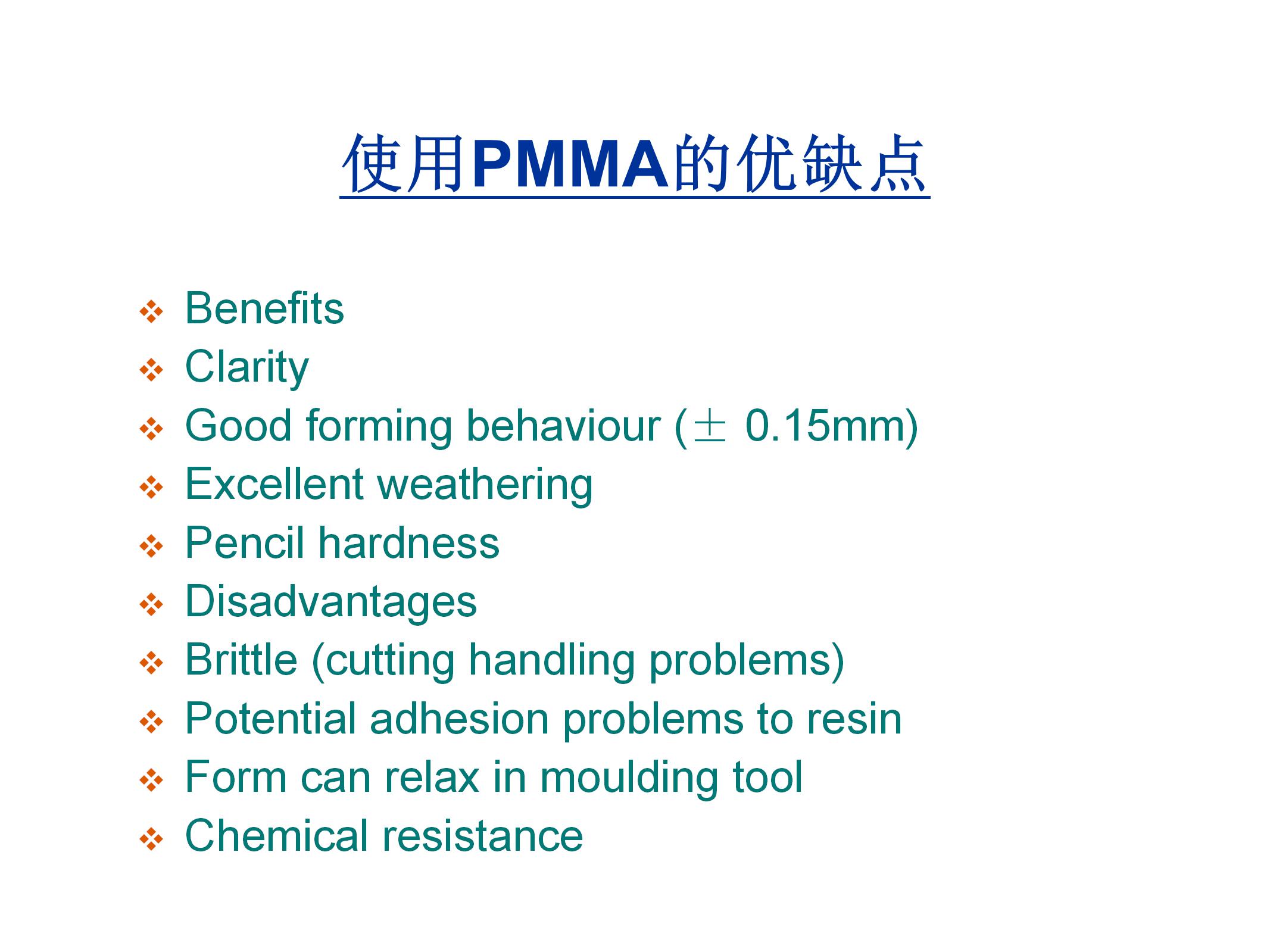 使用PMMA的优缺点

❖ Benefits
❖ Clarity
❖ Good forming behaviour (± 0.15mm)
❖ Excellent weathering
❖ Pencil hardness
❖ Disadvantages
❖ Brittle (cutting handling problems)
❖ Potential adhesion problems to resin
❖ Form can relax in moulding tool
❖ Chemical resistance